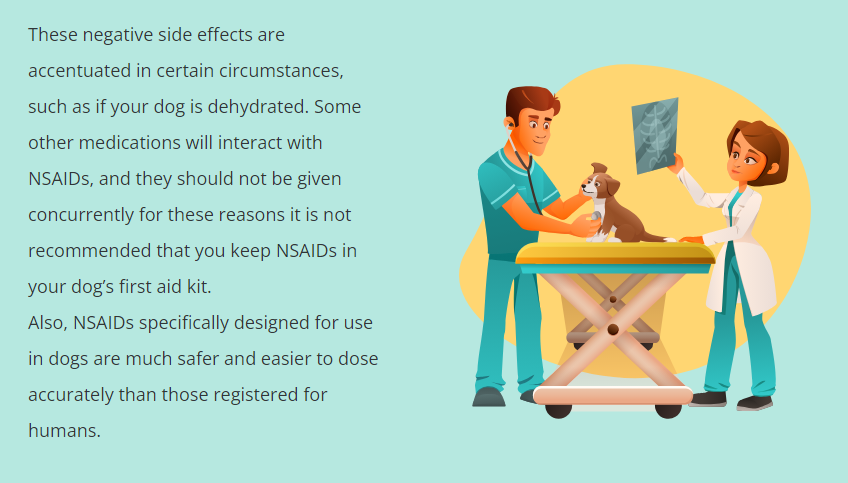 These negative side effects are accentuated in certain circumstances, such as if your dog is dehydrated. Some other medications will interact with NSAIDs, and they should not be given concurrently for these reasons it is not recommended that you keep NSAIDs in your dog's first aid kit.
Also, NSAIDs specifically designed for use in dogs are much safer and easier to dose accurately than those registered for humans.